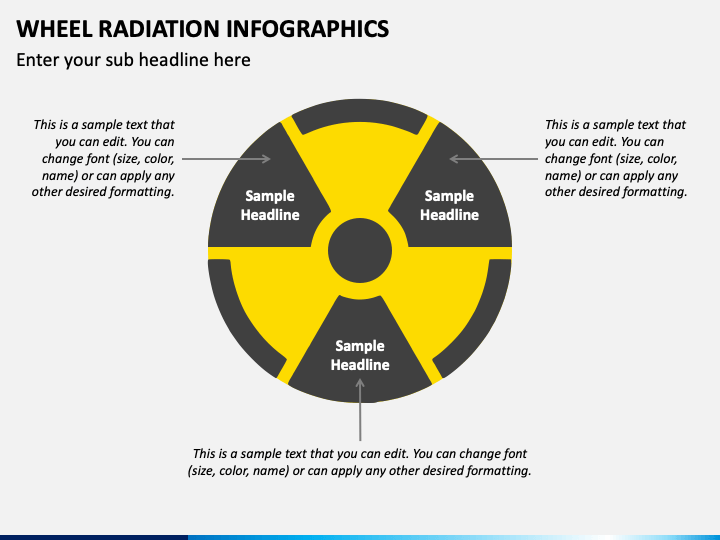 WHEEL RADIATION INFOGRAPHICS

Enter your sub headline here

This is a sample text that you can edit. You can change font (size, color, name) or can apply any other desired formatting.

Sample Headline

Sample Headline

This is a sample text that you can edit. You can change font (size, color, name) or can apply any other desired formatting.

Sample Headline

This is a sample text that you can edit. You can change font (size, color, name) or can apply any other desired formatting.